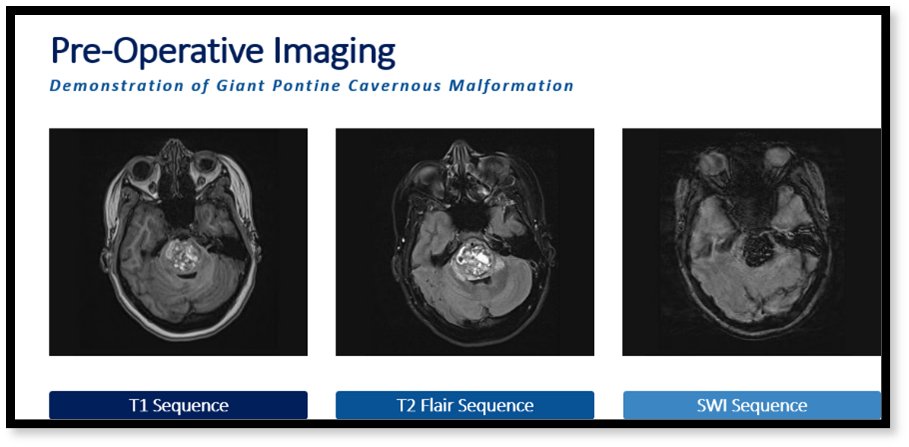 Pre-Operative Imaging
Demonstration of Giant Pontine Cavernous Malformation

T1 Sequence

T2 Flair Sequence

SWI Sequence